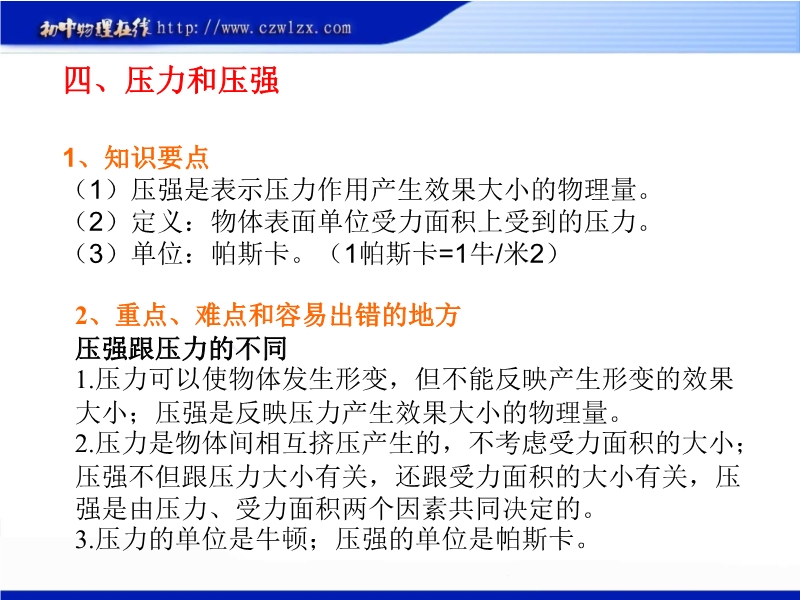 初中物理在线 http://www.czwlzx.com

四、压力和压强

1、知识要点
（1）压强是表示压力作用产生效果大小的物理量。
（2）定义：物体表面单位受力面积上受到的压力。
（3）单位：帕斯卡。（1帕斯卡=1牛/米2）

2、重点、难点和容易出错的地方
压强跟压力的不同
1.压力可以使物体发生形变，但不能反映产生形变的效果大小；压强是反映压力产生效果大小的物理量。
2.压力是物体间相互挤压产生的，不考虑受力面积的大小；压强不但跟压力大小有关，还跟受力面积的大小有关，压强是由压力、受力面积两个因素共同决定的。
3.压力的单位是牛顿；压强的单位是帕斯卡。